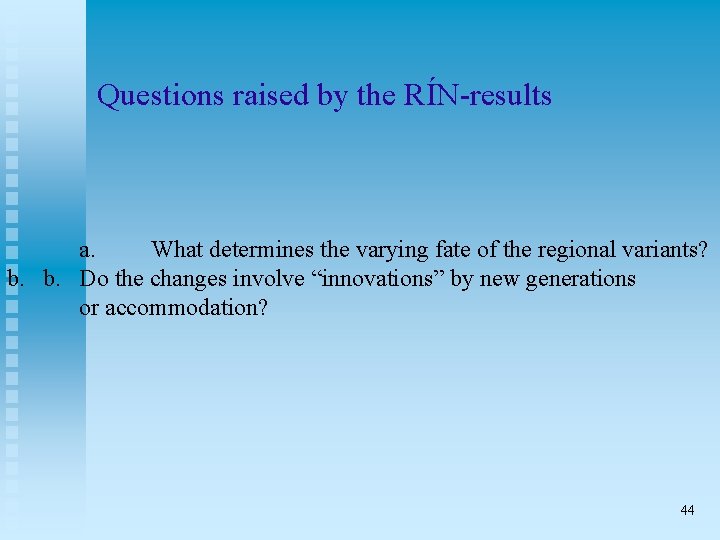 Questions raised by the RÍN-results

a. What determines the varying fate of the regional variants?

b. b. Do the changes involve “innovations” by new generations or accommodation?

44